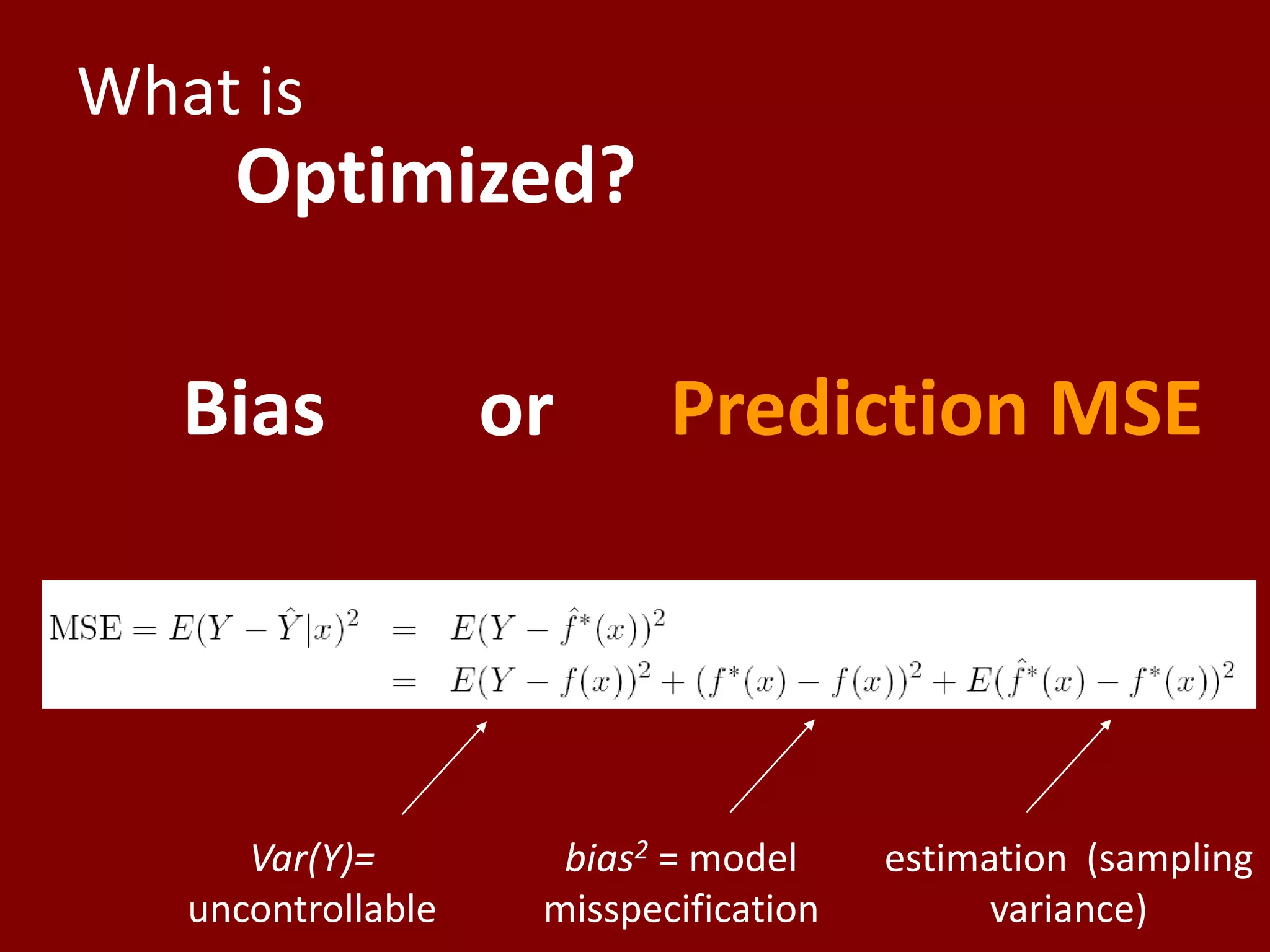 What is
Optimized?

Bias or Prediction MSE

$\text{MSE} = E(Y - \hat{Y}|x)^2 = E(Y - \hat{f}^*(x))^2$
$= E(Y - f(x))^2 + (f^*(x) - f(x))^2 + E(\hat{f}^*(x) - f^*(x))^2$

Var(Y)= uncontrollable

bias$^2$ = model misspecification

estimation (sampling variance)